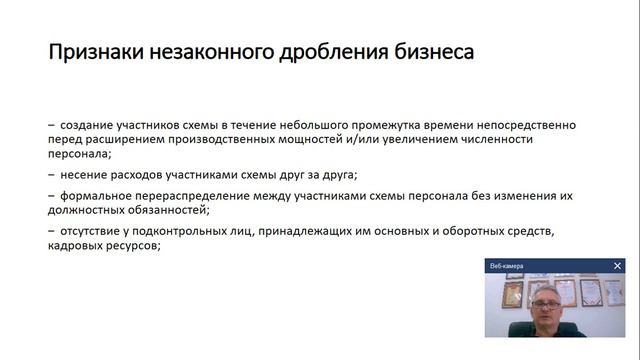 Признаки незаконного дробления бизнеса

– создание участников схемы в течение небольшого промежутка времени непосредственно перед расширением производственных мощностей и/или увеличением численности персонала;

– несение расходов участниками схемы друг за друга;

– формальное перераспределение между участниками схемы персонала без изменения их должностных обязанностей;

– отсутствие у подконтрольных лиц, принадлежащих им основных и оборотных средств, кадровых ресурсов;

Веб-камера